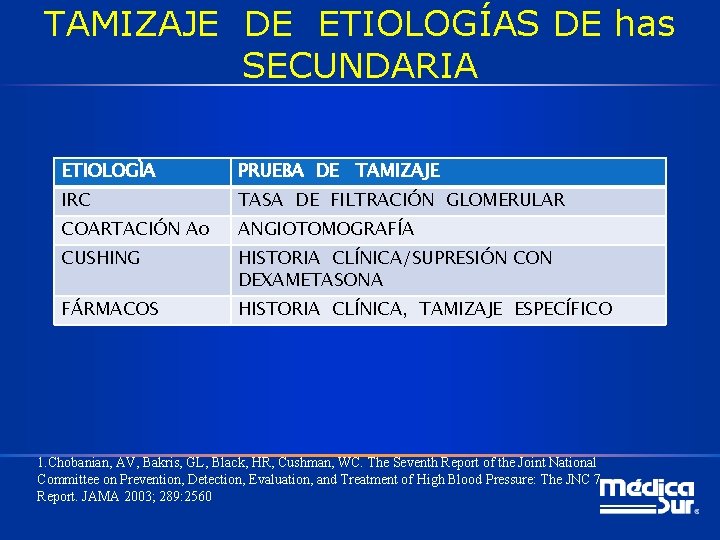 TAMIZAJE DE ETIOLOGÍAS DE has SECUNDARIA

| ETIOLOGÌA | PRUEBA DE TAMIZAJE |
|---|---|
| IRC | TASA DE FILTRACIÓN GLOMERULAR |
| COARTACIÓN Ao | ANGIOTOMOGRAFÍA |
| CUSHING | HISTORIA CLÍNICA/SUPRESIÓN CON DEXAMETASONA |
| FÁRMACOS | HISTORIA CLÍNICA, TAMIZAJE ESPECÍFICO |

1.Chobanian, AV, Bakris, GL, Black, HR, Cushman, WC. The Seventh Report of the Joint National Committee on Prevention, Detection, Evaluation, and Treatment of High Blood Pressure: The JNC 7 Report. JAMA 2003; 289:2560

Médica Sur